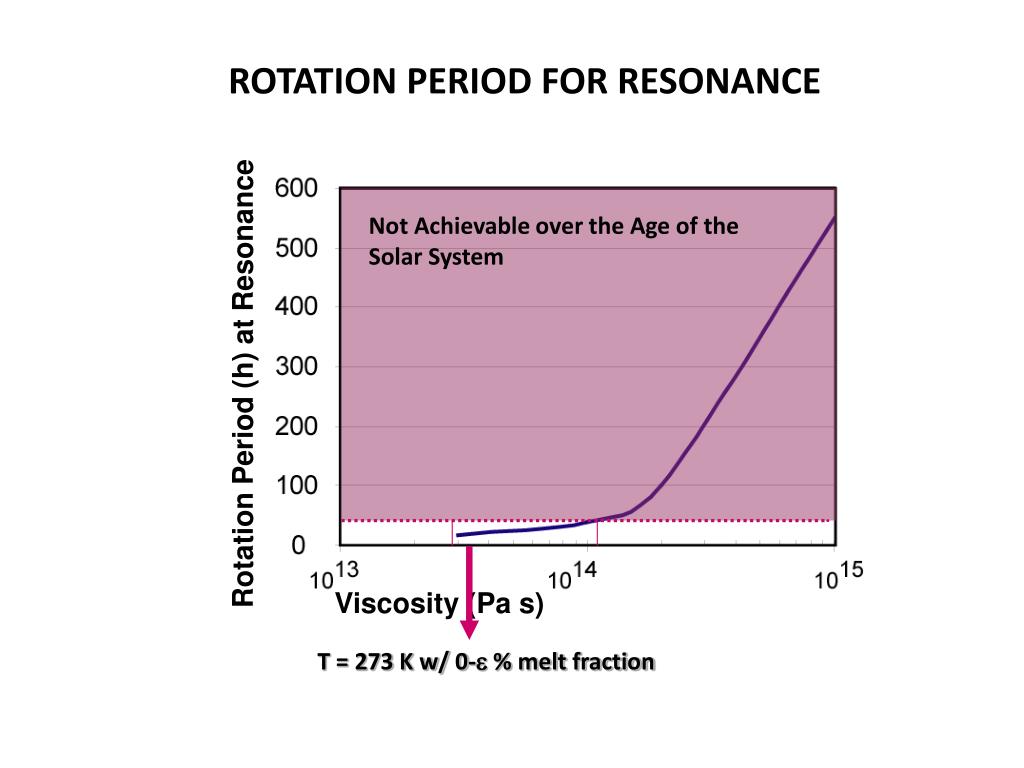 ROTATION PERIOD FOR RESONANCE

Rotation Period (h) at Resonance

600
500
400
300
200
100
0

Not Achievable over the Age of the Solar System

$10^{13}$
$10^{14}$
$10^{15}$

Viscosity (Pa s)

T = 273 K w/ 0-$\varepsilon$ % melt fraction